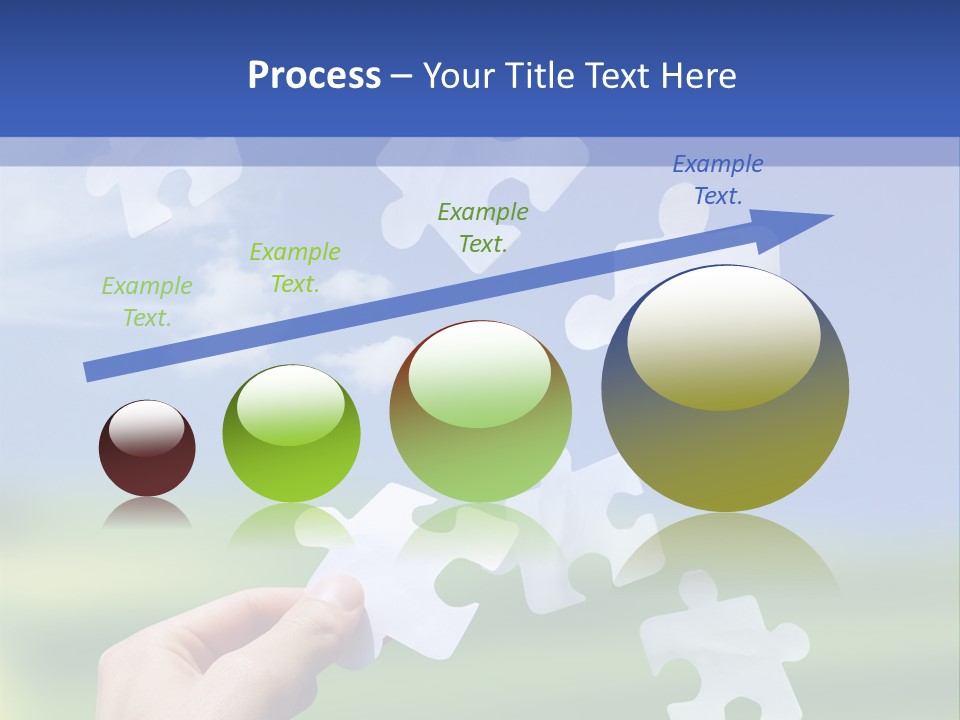 Process – Your Title Text Here

Example Text.

Example Text.

Example Text.

Example Text.